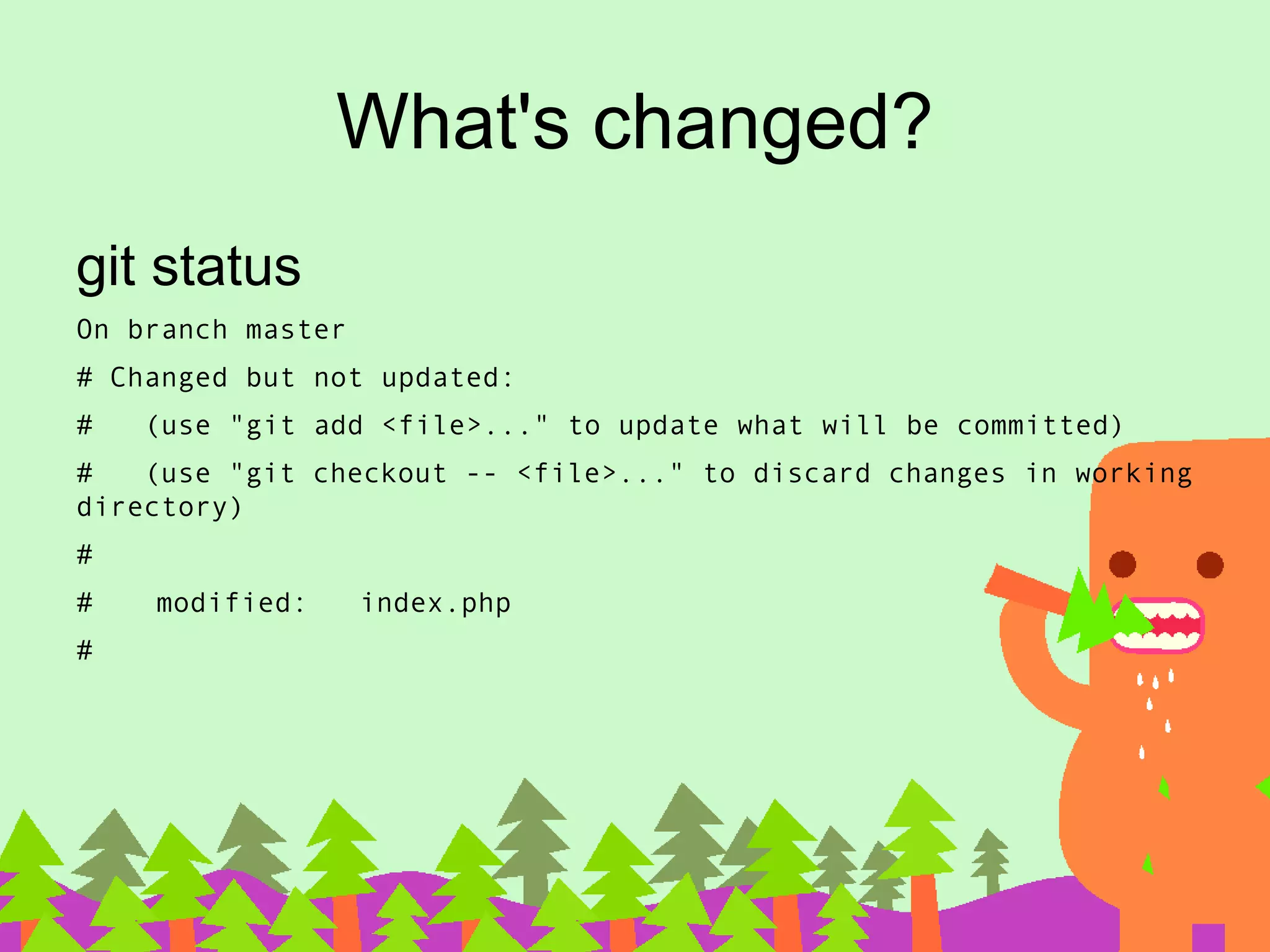 What's changed?

git status

On branch master

# Changed but not updated:

#   (use "git add <file>..." to update what will be committed)

#   (use "git checkout -- <file>..." to discard changes in working directory)

#

#    modified:   index.php

#